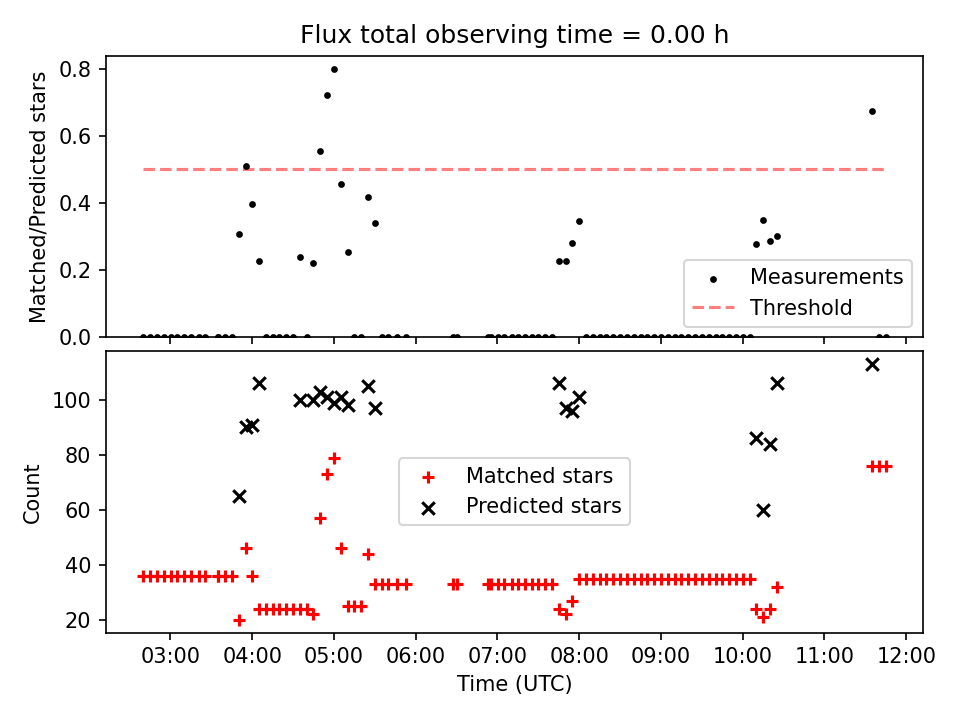 Flux total observing time = 0.00 h

Matched/Predicted stars

0.8
0.6
0.4
0.2
0.0

Measurements
Threshold

Count

100
80
60
40
20

Matched stars
Predicted stars

03:00
04:00
05:00
06:00
07:00
08:00
09:00
10:00
11:00
12:00

Time (UTC)